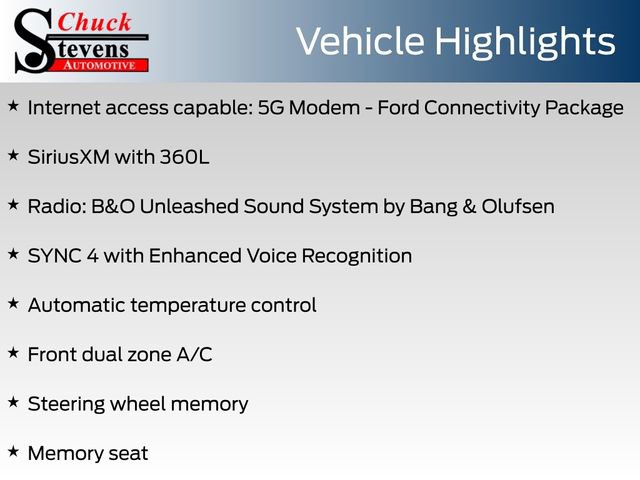 Chuck Stevens AUTOMOTIVE

Vehicle Highlights

★ Internet access capable: 5G Modem - Ford Connectivity Package

★ SiriusXM with 360L

★ Radio: B&O Unleashed Sound System by Bang & Olufsen

★ SYNC 4 with Enhanced Voice Recognition

★ Automatic temperature control

★ Front dual zone A/C

★ Steering wheel memory

★ Memory seat